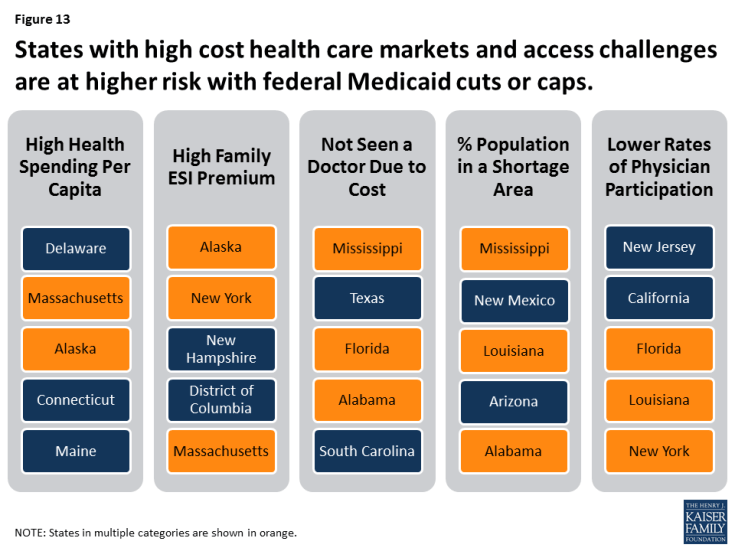 Figure 13

States with high cost health care markets and access challenges are at higher risk with federal Medicaid cuts or caps.

High Health Spending Per Capita

Delaware

Massachusetts

Alaska

Connecticut

Maine

High Family ESI Premium

Alaska

New York

New Hampshire

District of Columbia

Massachusetts

Not Seen a Doctor Due to Cost

Mississippi

Texas

Florida

Alabama

South Carolina

% Population in a Shortage Area

Mississippi

New Mexico

Louisiana

Arizona

Alabama

Lower Rates of Physician Participation

New Jersey

California

Florida

Louisiana

New York

NOTE: States in multiple categories are shown in orange.

THE HENRY J. KAISER FAMILY FOUNDATION